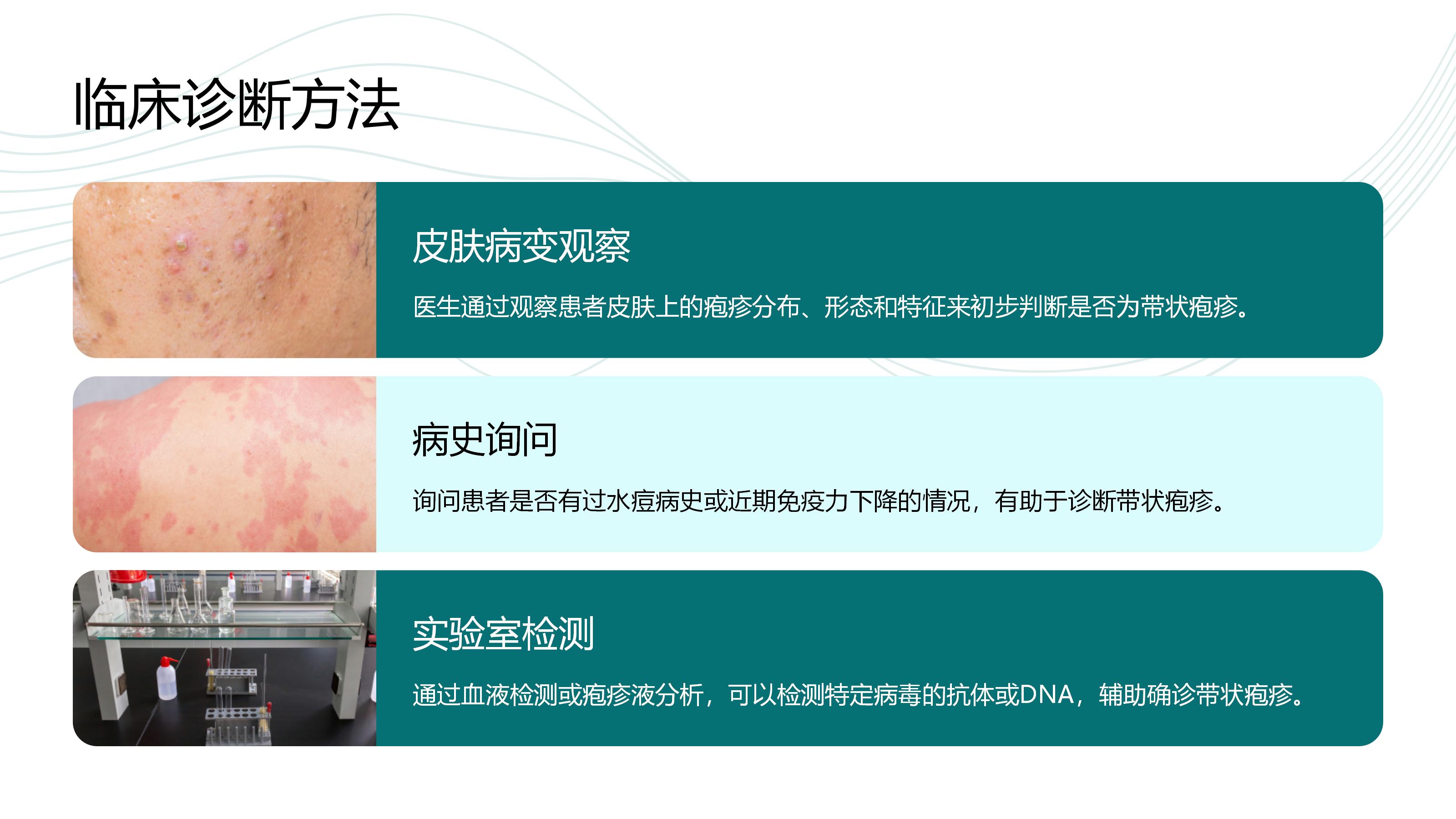 临床诊断方法

皮肤病变观察

医生通过观察患者皮肤上的疱疹分布、形态和特征来初步判断是否为带状疱疹。

病史询问

询问患者是否有过水痘病史或近期免疫力下降的情况，有助于诊断带状疱疹。

实验室检测

通过血液检测或疱疹液分析，可以检测特定病毒的抗体或DNA，辅助确诊带状疱疹。